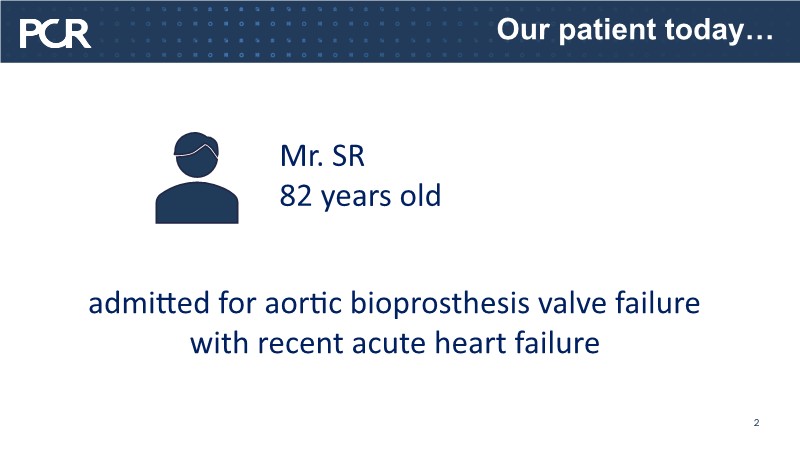 PCR

Our patient today…

Mr. SR
82 years old

admitted for aortic bioprosthesis valve failure with recent acute heart failure

2